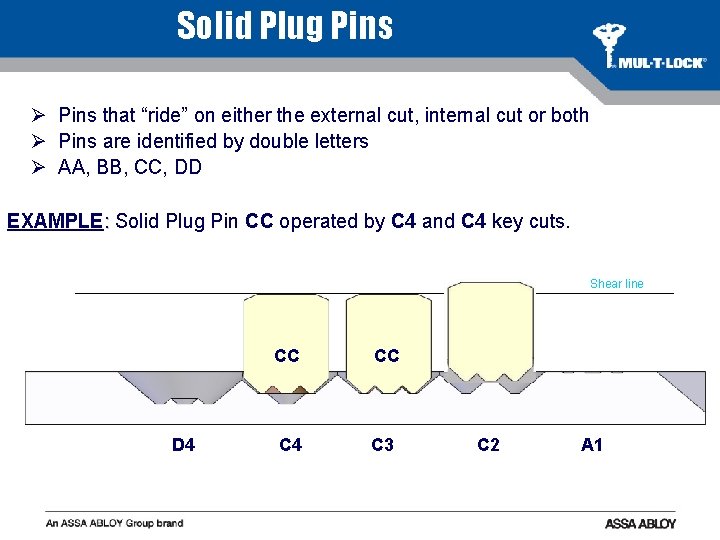 Solid Plug Pins

MUL-T-LOCK®

➢ Pins that “ride” on either the external cut, internal cut or both
➢ Pins are identified by double letters
➢ AA, BB, CC, DD

EXAMPLE: Solid Plug Pin CC operated by C4 and C4 key cuts.

Shear line

CC

CC

D4 C4 C3 C2 A1

An ASSA ABLOY Group brand

ASSA ABLOY